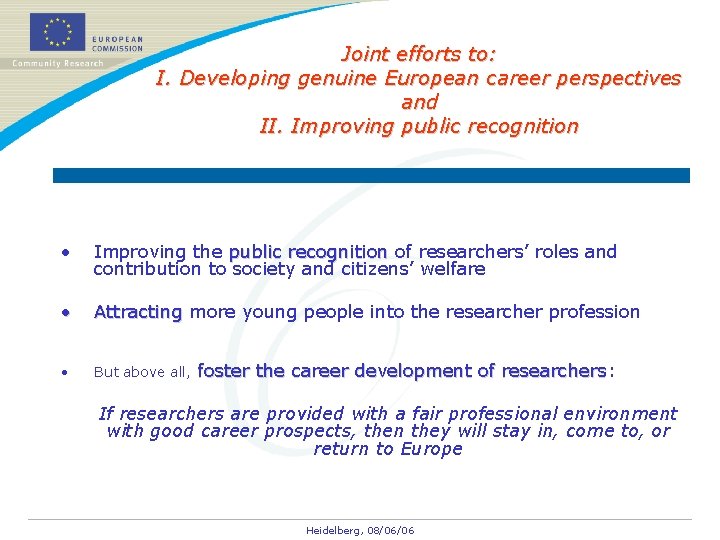 EUROPEAN COMMISSION

Community Research

Joint efforts to:
I. Developing genuine European career perspectives
and
II. Improving public recognition

• Improving the public recognition of researchers' roles and contribution to society and citizens' welfare

• Attracting more young people into the researcher profession

• But above all, foster the career development of researchers:

If researchers are provided with a fair professional environment with good career prospects, then they will stay in, come to, or return to Europe

Heidelberg, 08/06/06